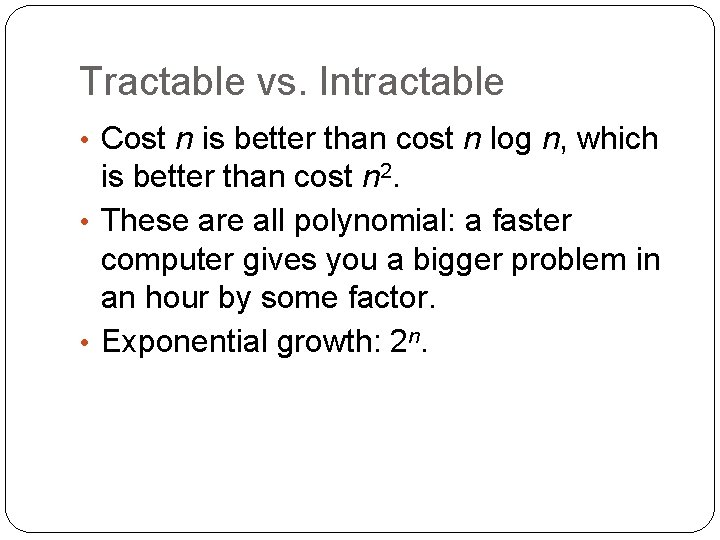 Tractable vs. Intractable

• Cost $n$ is better than cost $n \log n$, which is better than cost $n^2$.
• These are all polynomial: a faster computer gives you a bigger problem in an hour by some factor.
• Exponential growth: $2^n$.